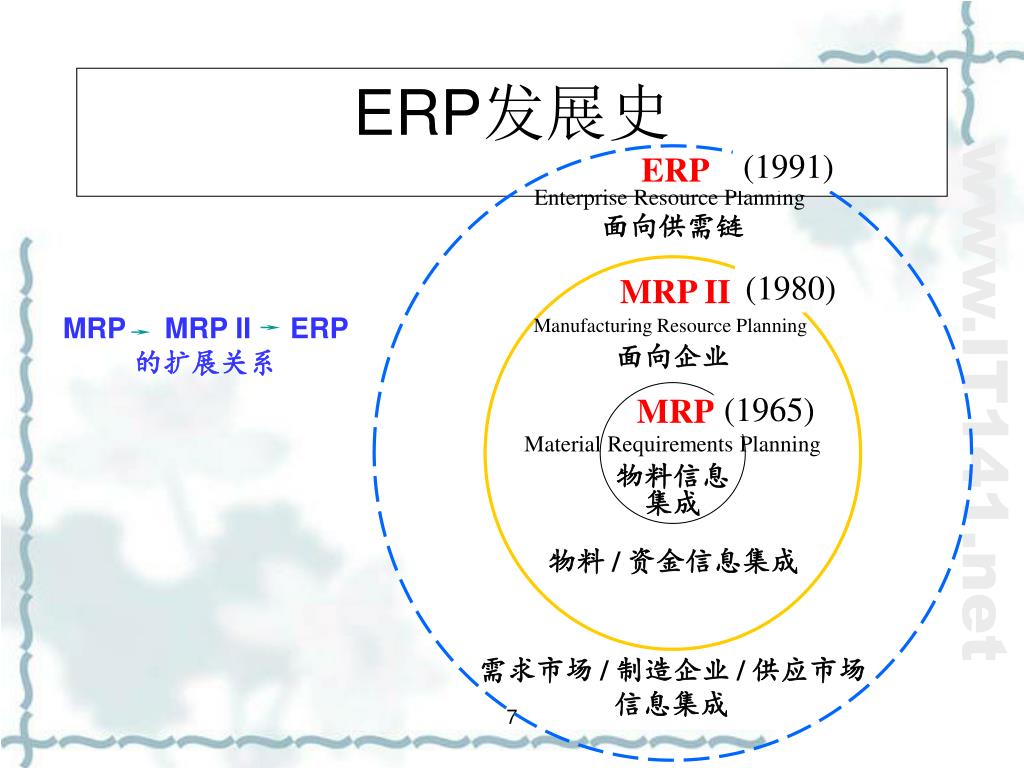 ERP发展史

MRP → MRP II → ERP
的扩展关系

ERP (1991)
Enterprise Resource Planning
面向供需链

MRP II (1980)
Manufacturing Resource Planning
面向企业

MRP (1965)
Material Requirements Planning
物料信息集成

物料 / 资金信息集成

需求市场 / 制造企业 / 供应市场
信息集成

7

www.IT141.net